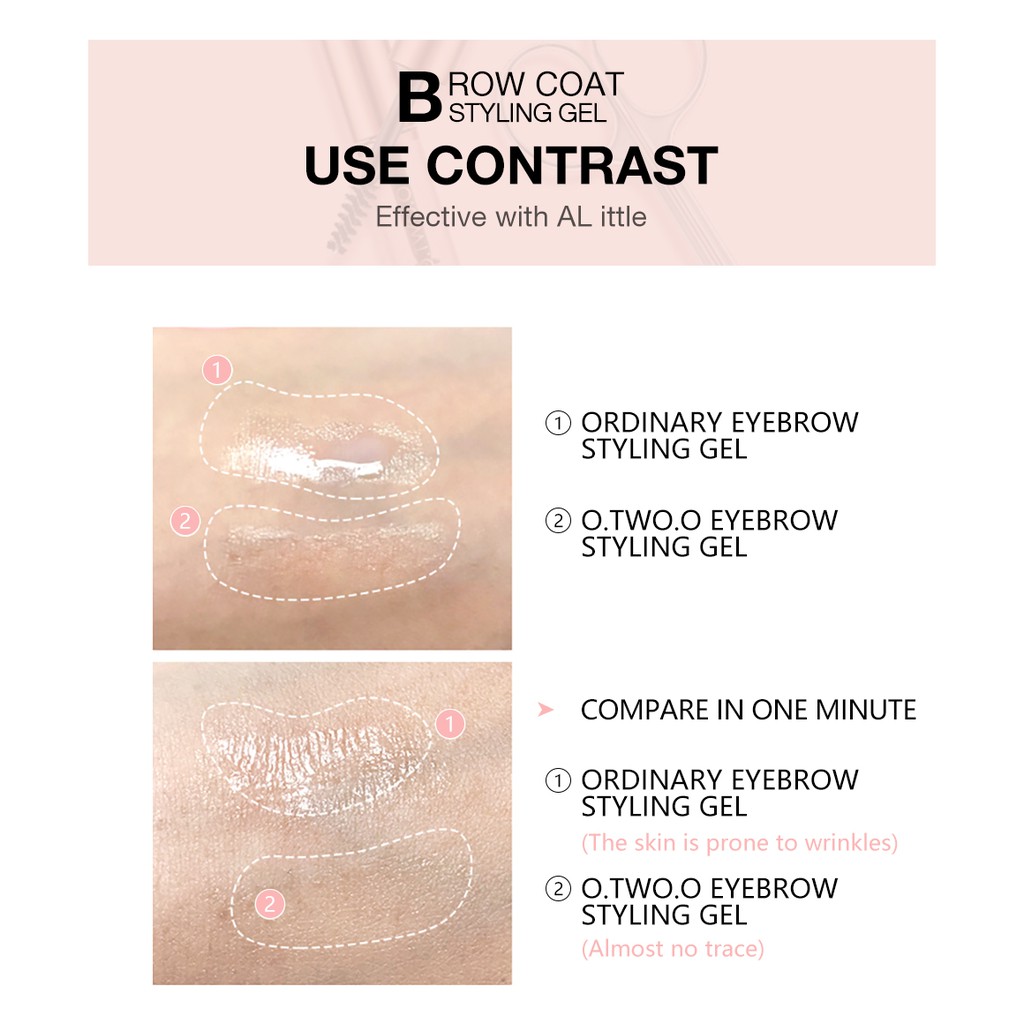 BROW COAT
STYLING GEL
USE CONTRAST
Effective with AL ittle

1

2

① ORDINARY EYEBROW STYLING GEL

② O.TWO.O EYEBROW STYLING GEL

1

2

➤ COMPARE IN ONE MINUTE

① ORDINARY EYEBROW STYLING GEL
(The skin is prone to wrinkles)

② O.TWO.O EYEBROW STYLING GEL
(Almost no trace)